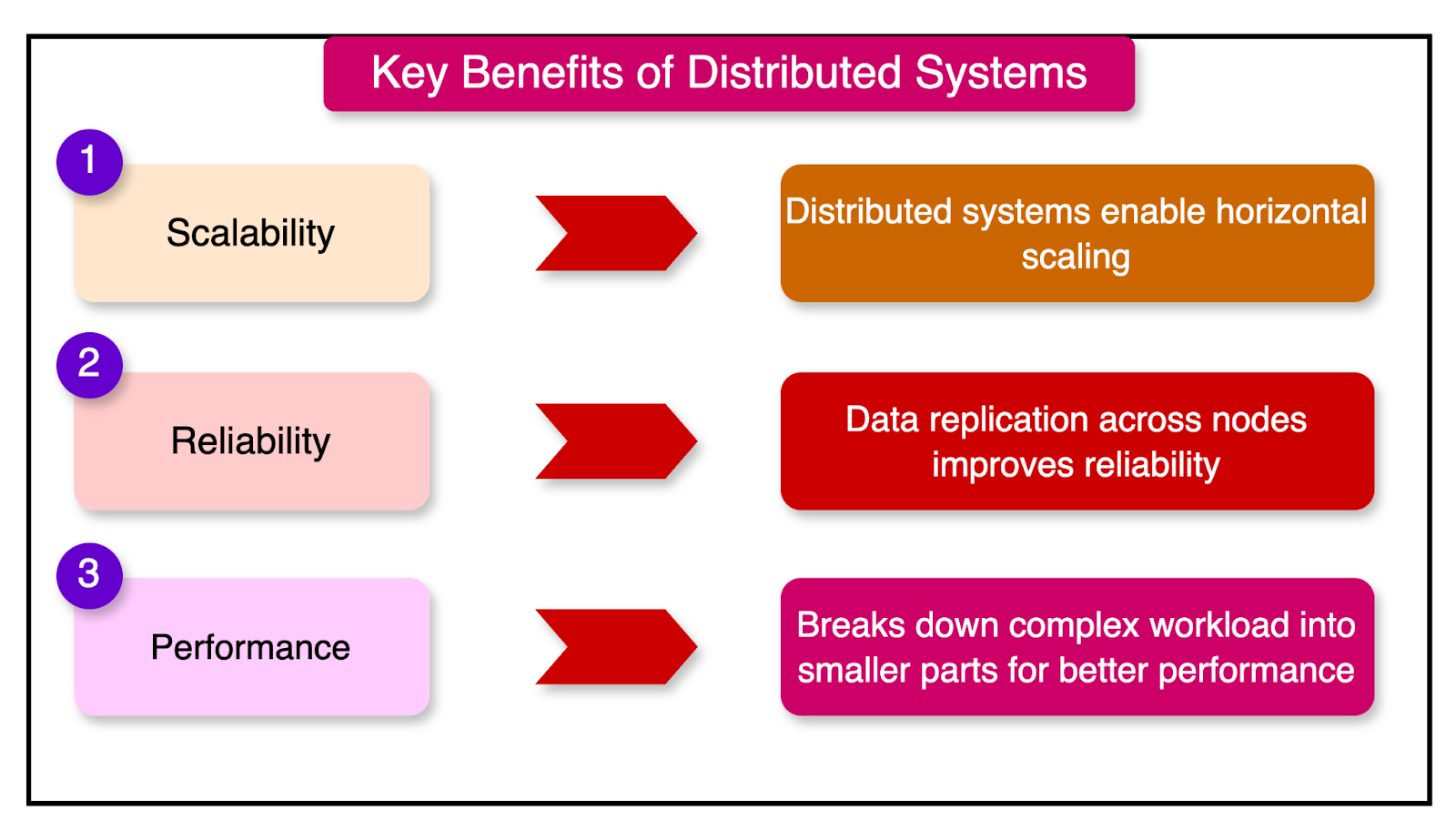 Key Benefits of Distributed Systems

1

Scalability

Distributed systems enable horizontal scaling

2

Reliability

Data replication across nodes improves reliability

3

Performance

Breaks down complex workload into smaller parts for better performance